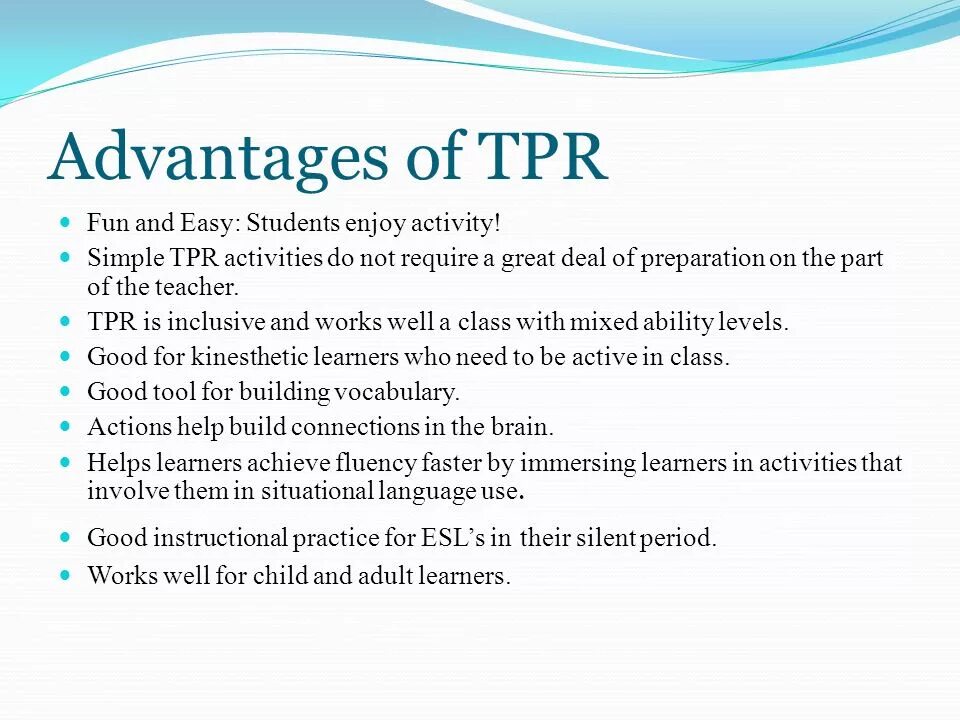 Advantages of TPR

- Fun and Easy: Students enjoy activity!
- Simple TPR activities do not require a great deal of preparation on the part of the teacher.
- TPR is inclusive and works well a class with mixed ability levels.
- Good for kinesthetic learners who need to be active in class.
- Good tool for building vocabulary.
- Actions help build connections in the brain.
- Helps learners achieve fluency faster by immersing learners in activities that involve them in situational language use.
- Good instructional practice for ESL's in their silent period.
- Works well for child and adult learners.